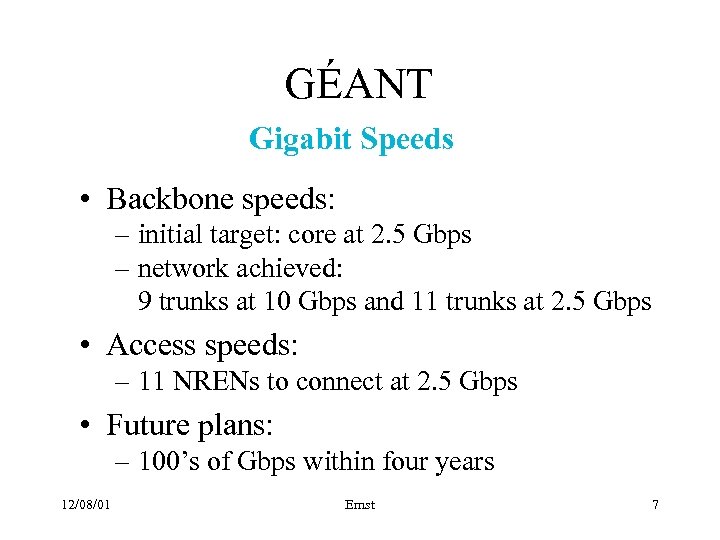 GÉANT

Gigabit Speeds

• Backbone speeds:
– initial target: core at 2.5 Gbps
– network achieved:
9 trunks at 10 Gbps and 11 trunks at 2.5 Gbps

• Access speeds:
– 11 NRENs to connect at 2.5 Gbps

• Future plans:
– 100's of Gbps within four years

12/08/01

Ernst

7